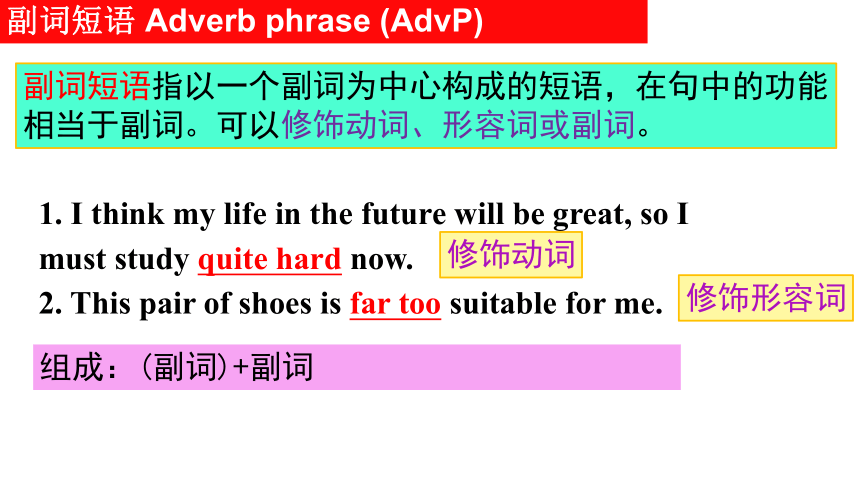 副词短语 Adverb phrase (AdvP)

副词短语指以一个副词为中心构成的短语，在句中的功能相当于副词。可以修饰动词、形容词或副词。

1. I think my life in the future will be great, so I must study quite hard now. 修饰动词

2. This pair of shoes is far too suitable for me. 修饰形容词

组成：(副词)+副词